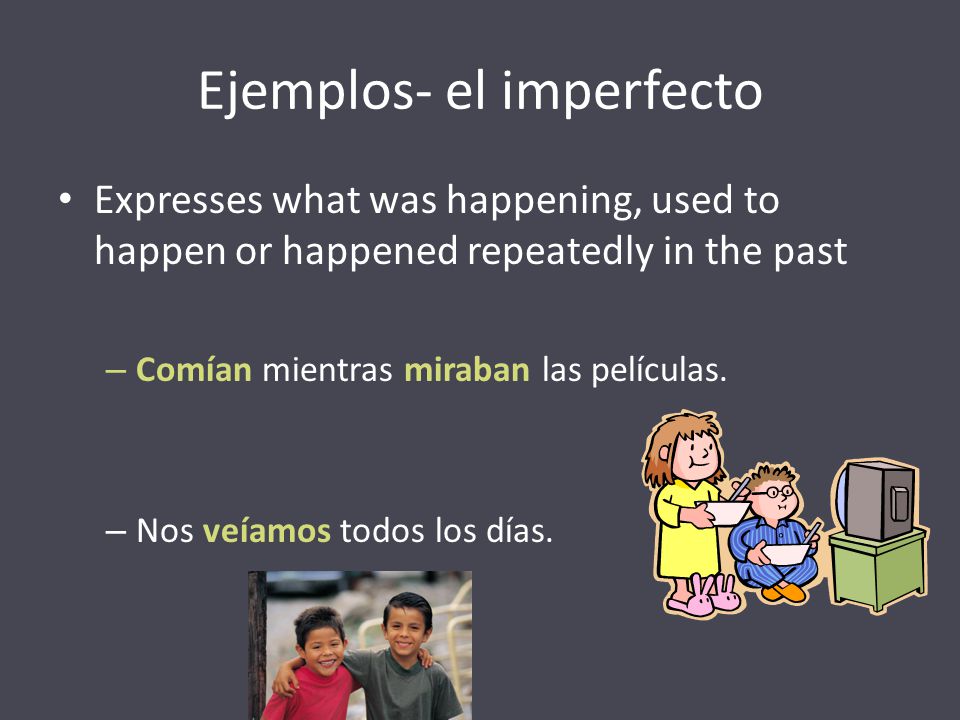 Ejemplos- el imperfecto

• Expresses what was happening, used to happen or happened repeatedly in the past

– Comían mientras miraban las películas.

– Nos veíamos todos los días.